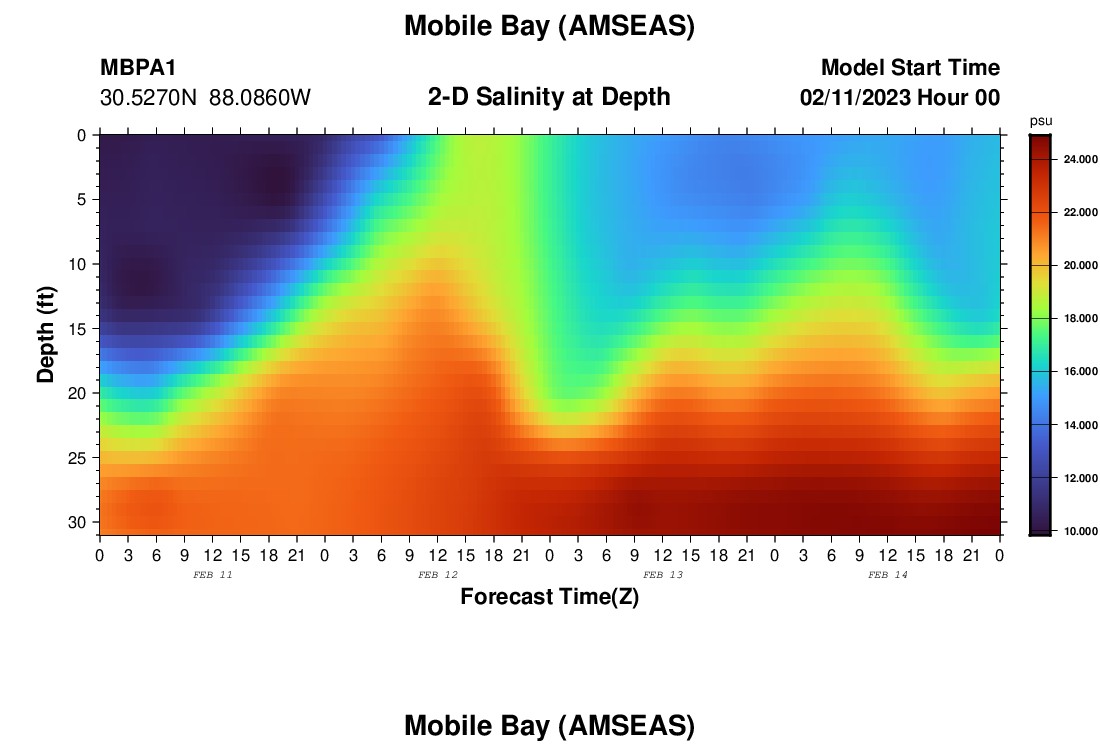 Mobile Bay (AMSEAS)

MBPA1
30.5270N 88.0860W

2-D Salinity at Depth

Model Start Time
02/11/2023 Hour 00

psu
24.000
22.000
20.000
18.000
16.000
14.000
12.000
10.000

Depth (ft)
0
5
10
15
20
25
30

0 3 6 9 12 15 18 21 0 3 6 9 12 15 18 21 0 3 6 9 12 15 18 21 0 3 6 9 12 15 18 21 0

FEB 11
FEB 12
FEB 13
FEB 14

Forecast Time(Z)

Mobile Bay (AMSEAS)